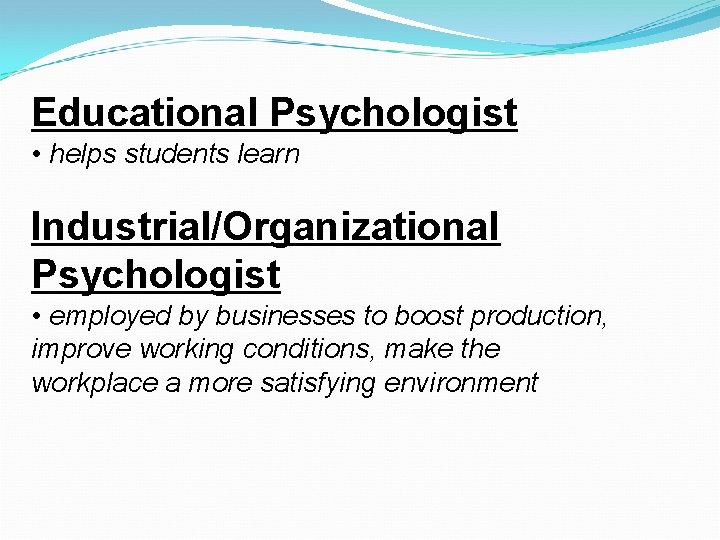 Educational Psychologist

• helps students learn

Industrial/Organizational Psychologist

• employed by businesses to boost production, improve working conditions, make the workplace a more satisfying environment